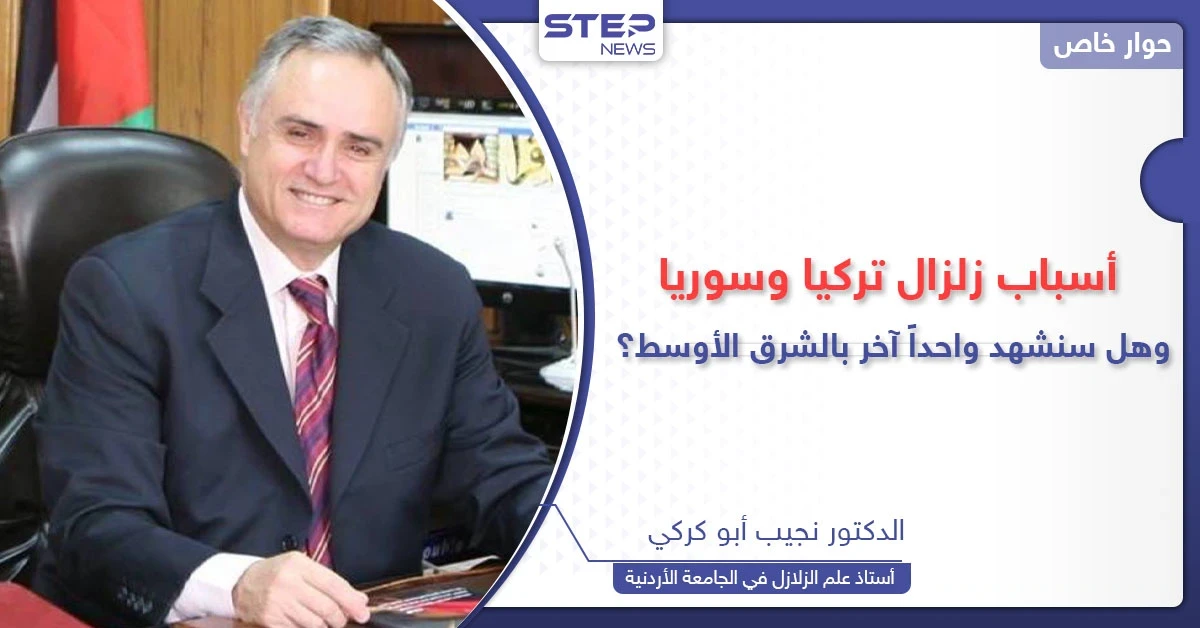 STEP
NEWS

حوار خاص

أسباب زلزال تركيا وسوريا
وهل سنشهد واحداً آخر بالشرق الأوسط؟

الدكتور نجيب أبو كركي
أستاذ علم الزلازل في الجامعة الأردنية